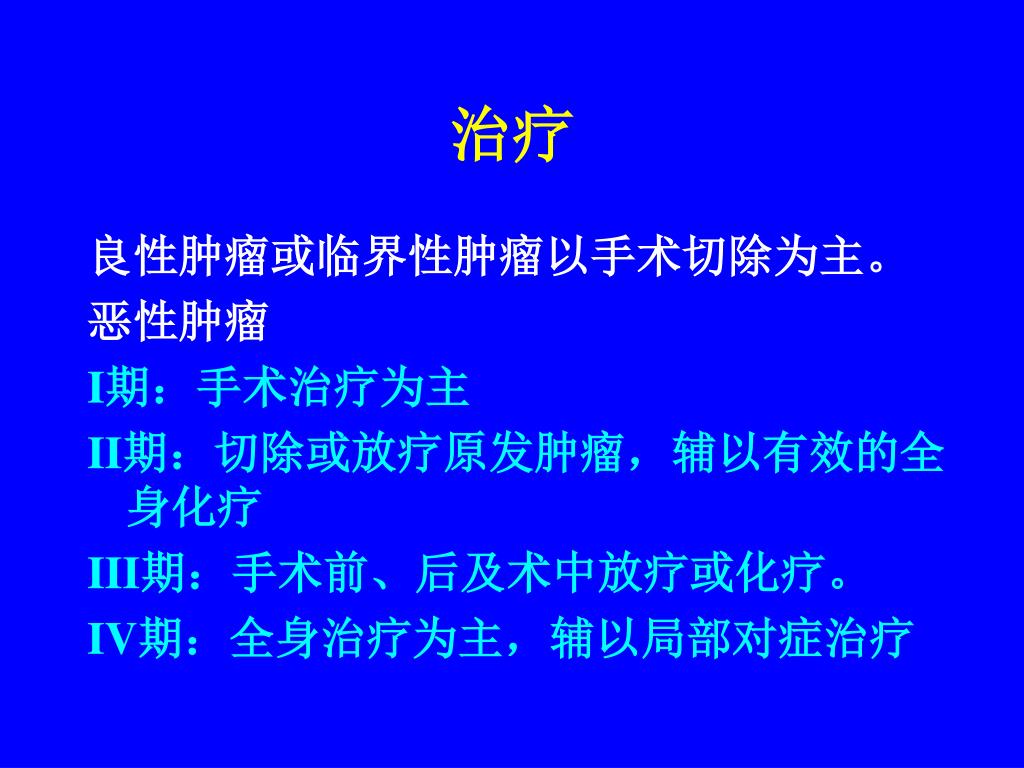 治疗

良性肿瘤或临界性肿瘤以手术切除为主。

恶性肿瘤

I期：手术治疗为主

II期：切除或放疗原发肿瘤，辅以有效的全身化疗

III期：手术前、后及术中放疗或化疗。

IV期：全身治疗为主，辅以局部对症治疗